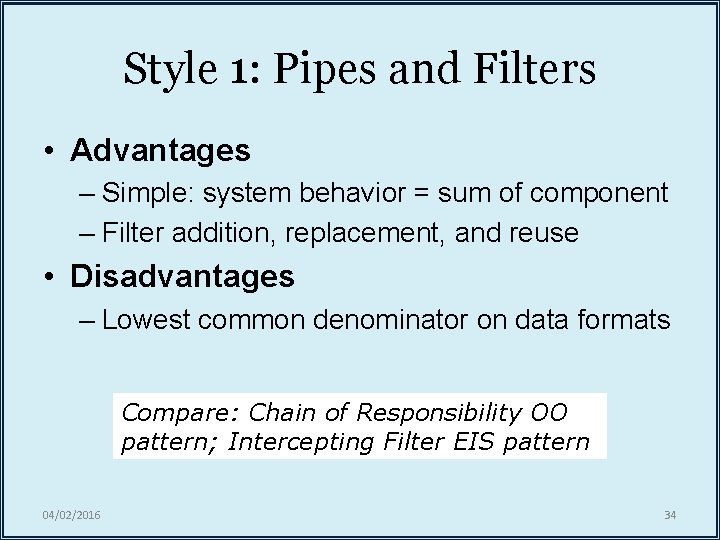 Style 1: Pipes and Filters

• Advantages
– Simple: system behavior = sum of component
– Filter addition, replacement, and reuse

• Disadvantages
– Lowest common denominator on data formats

Compare: Chain of Responsibility OO pattern; Intercepting Filter EIS pattern

04/02/2016

34